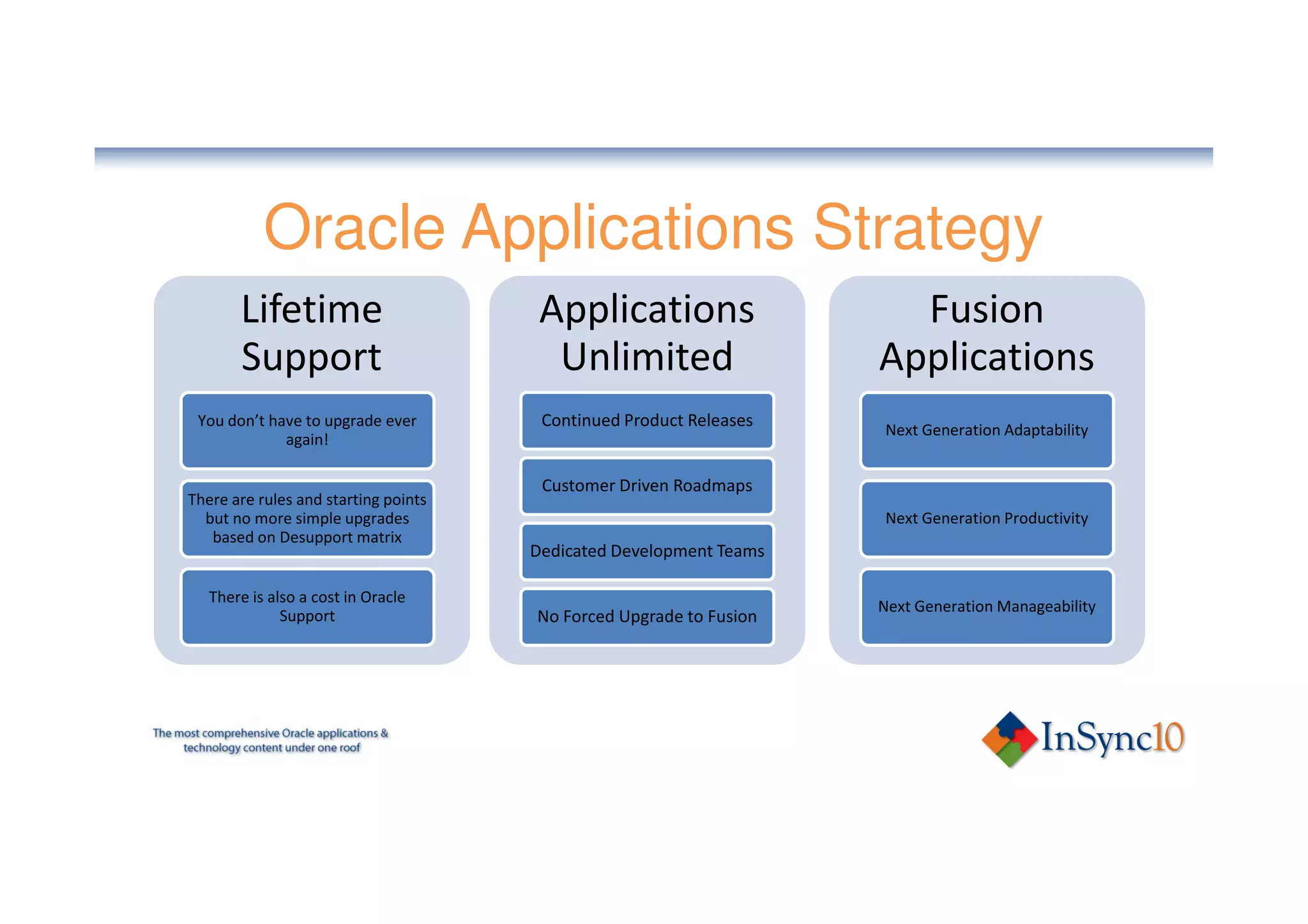 Oracle Applications Strategy

Lifetime Support

You don't have to upgrade ever again!

There are rules and starting points but no more simple upgrades based on Desupport matrix

There is also a cost in Oracle Support

Applications Unlimited

Continued Product Releases

Customer Driven Roadmaps

Dedicated Development Teams

No Forced Upgrade to Fusion

Fusion Applications

Next Generation Adaptability

Next Generation Productivity

Next Generation Manageability

The most comprehensive Oracle applications & technology content under one roof

InSync10